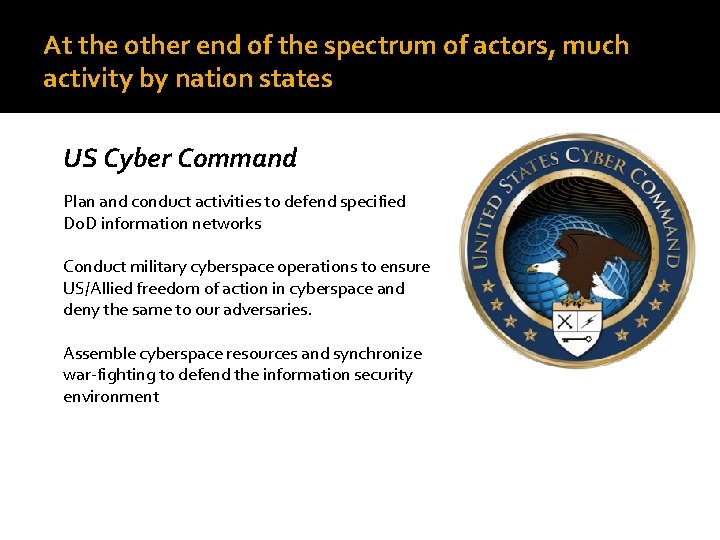 At the other end of the spectrum of actors, much activity by nation states

US Cyber Command

Plan and conduct activities to defend specified DoD information networks

Conduct military cyberspace operations to ensure US/Allied freedom of action in cyberspace and deny the same to our adversaries.

Assemble cyberspace resources and synchronize war-fighting to defend the information security environment

UNITED STATES CYBER COMMAND